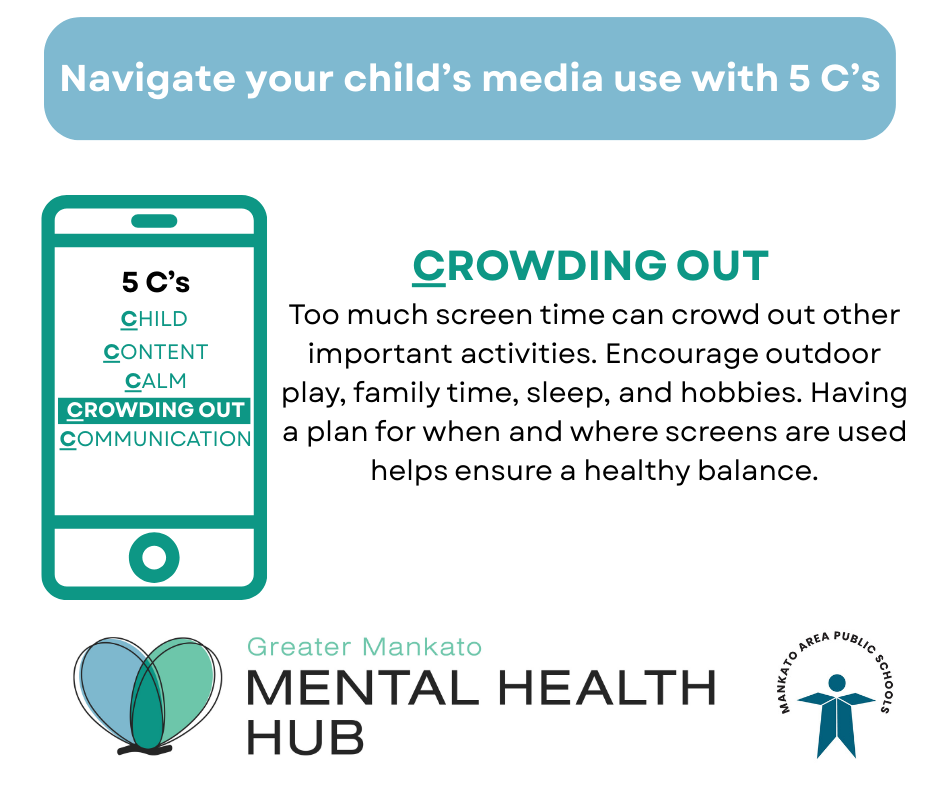 Navigate your child's media use with 5 C's

5 C's
CHILD
CONTENT
CALM
CROWDING OUT
COMMUNICATION

CROWDING OUT
Too much screen time can crowd out other important activities. Encourage outdoor play, family time, sleep, and hobbies. Having a plan for when and where screens are used helps ensure a healthy balance.

Greater Mankato
MENTAL HEALTH HUB

MANKATO AREA PUBLIC SCHOOLS